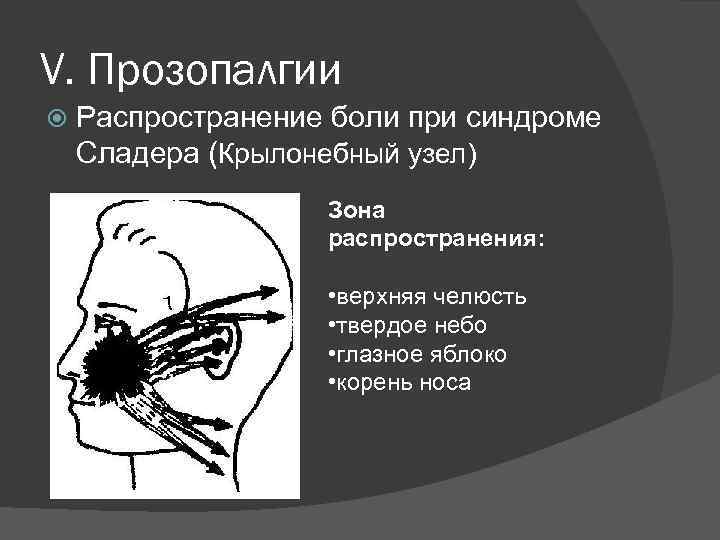 V. Прозопалгии

Распространение боли при синдроме Сладера (Крылонебный узел)

Зона распространения:

•верхняя челюсть
•твердое небо
•глазное яблоко
•корень носа